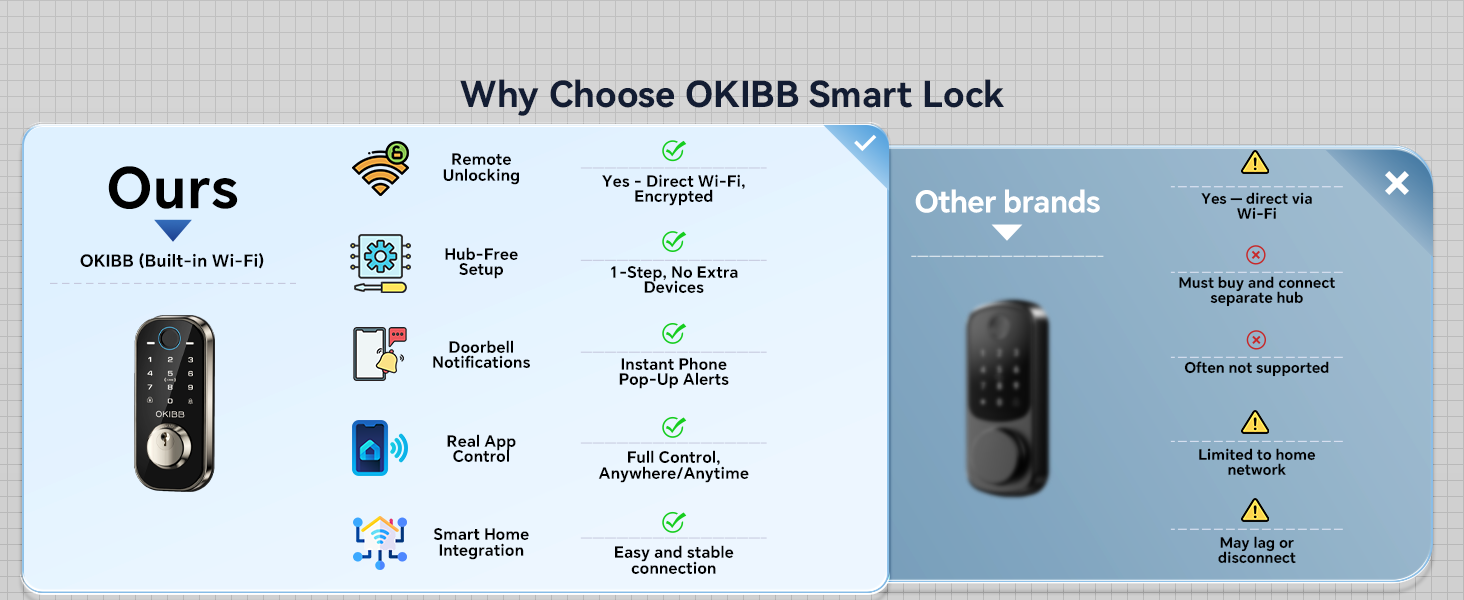 Why Choose OKIBB Smart Lock

Ours

OKIBB (Built-in Wi-Fi)

OKIBB

Remote Unlocking

Yes - Direct Wi-Fi, Encrypted

Hub-Free Setup

1-Step, No Extra Devices

Doorbell Notifications

Instant Phone Pop-Up Alerts

Real App Control

Full Control, Anywhere/Anytime

Smart Home Integration

Easy and stable connection

Other brands

Yes — direct via Wi-Fi

Must buy and connect separate hub

Often not supported

Limited to home network

May lag or disconnect